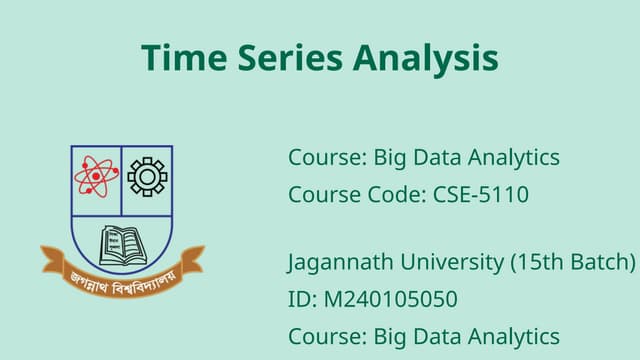 Time Series Analysis

জগন্নাথ বিশ্ববিদ্যালয়

Course: Big Data Analytics
Course Code: CSE-5110

Jagannath University (15th Batch)
ID: M240105050
Course: Big Data Analytics